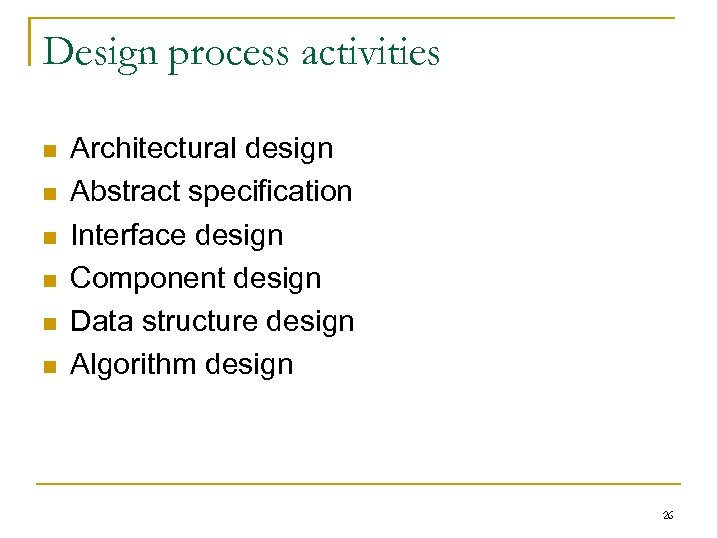 Design process activities

- Architectural design
- Abstract specification
- Interface design
- Component design
- Data structure design
- Algorithm design

26